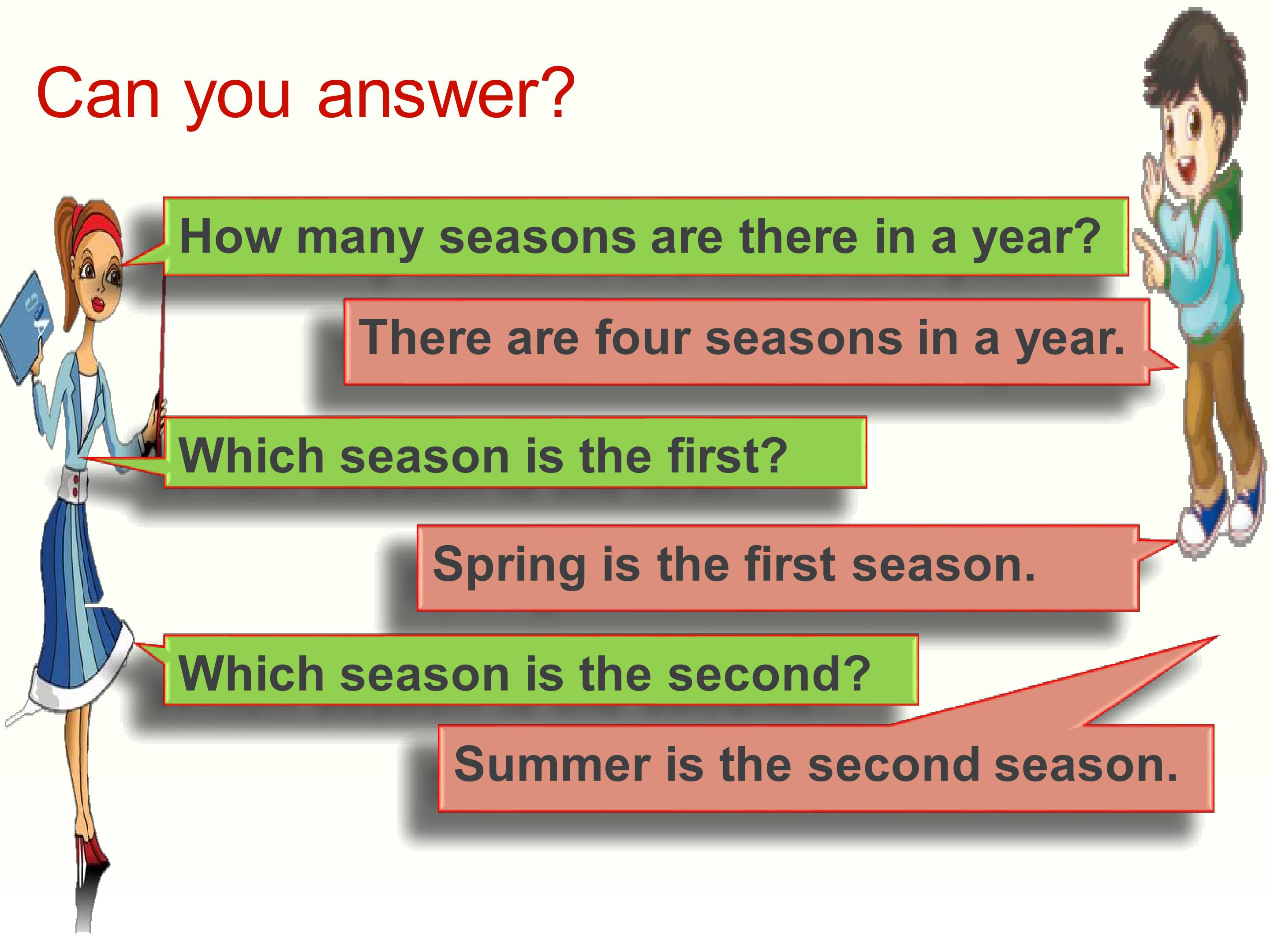 Can you answer?

How many seasons are there in a year?

There are four seasons in a year.

Which season is the first?

Spring is the first season.

Which season is the second?

Summer is the second season.